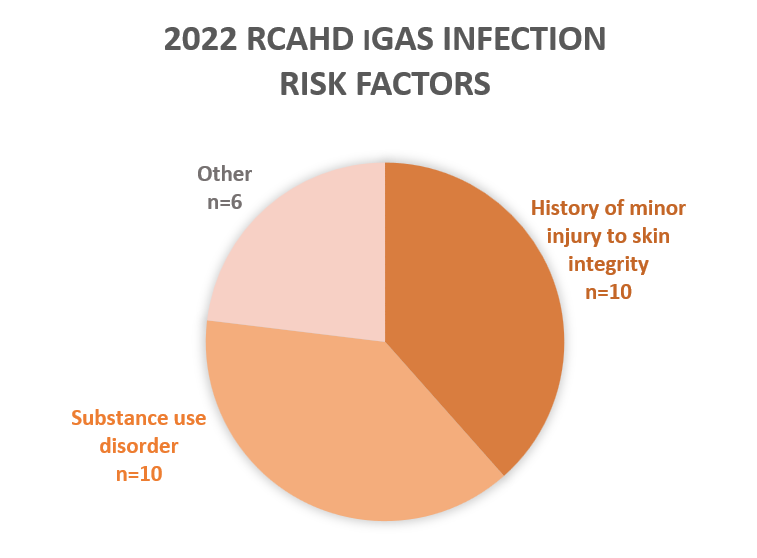 2022 RCAHD iGAS INFECTION RISK FACTORS

Other
n=6

History of minor injury to skin integrity
n=10

Substance use disorder
n=10